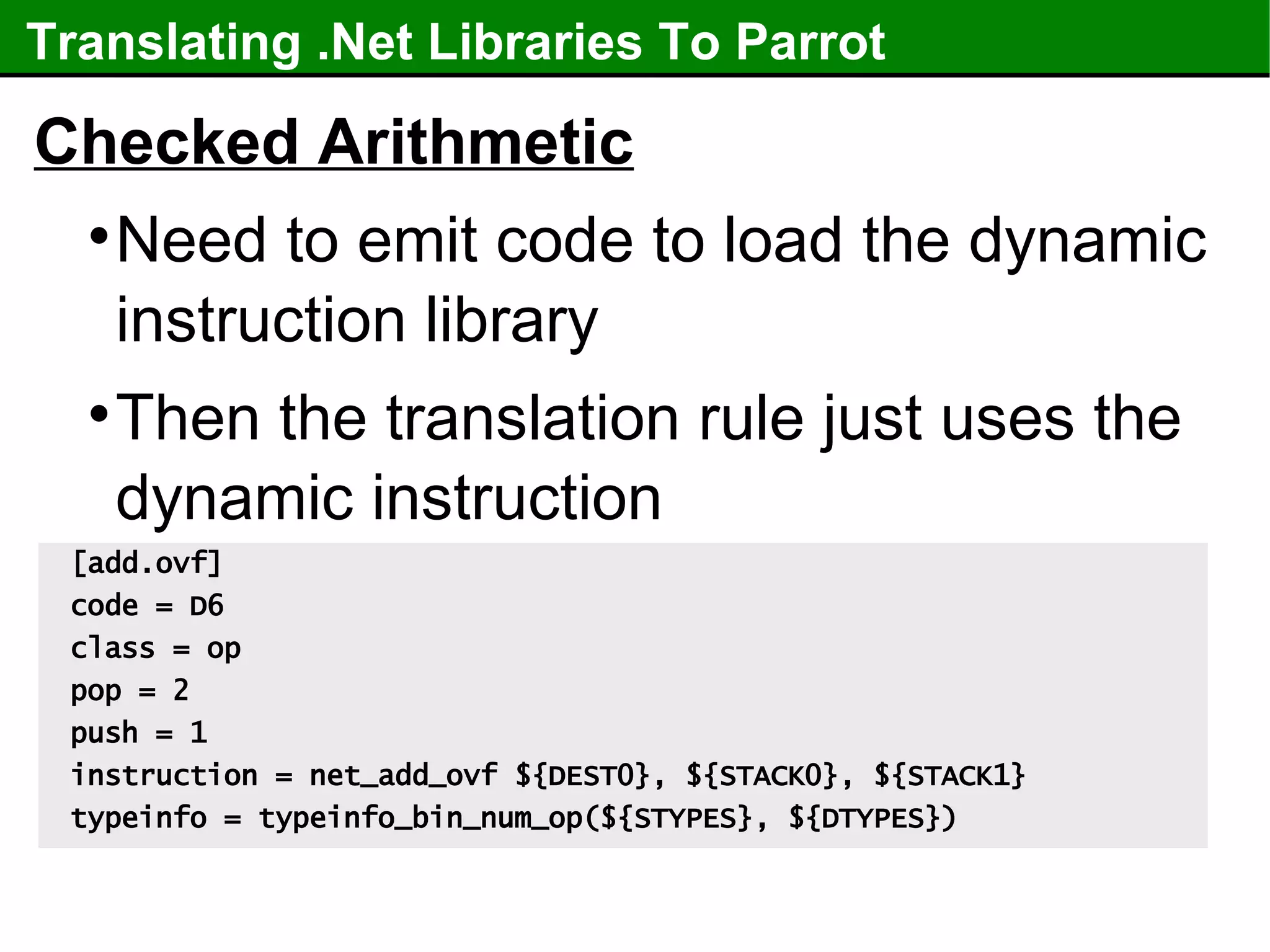 Translating .Net Libraries To Parrot

Checked Arithmetic

• Need to emit code to load the dynamic instruction library

• Then the translation rule just uses the dynamic instruction

[add.ovf]
code = D6
class = op
pop = 2
push = 1
instruction = net_add_ovf ${DEST0}, ${STACK0}, ${STACK1}
typeinfo = typeinfo_bin_num_op(${STYPES}, ${DTYPES})